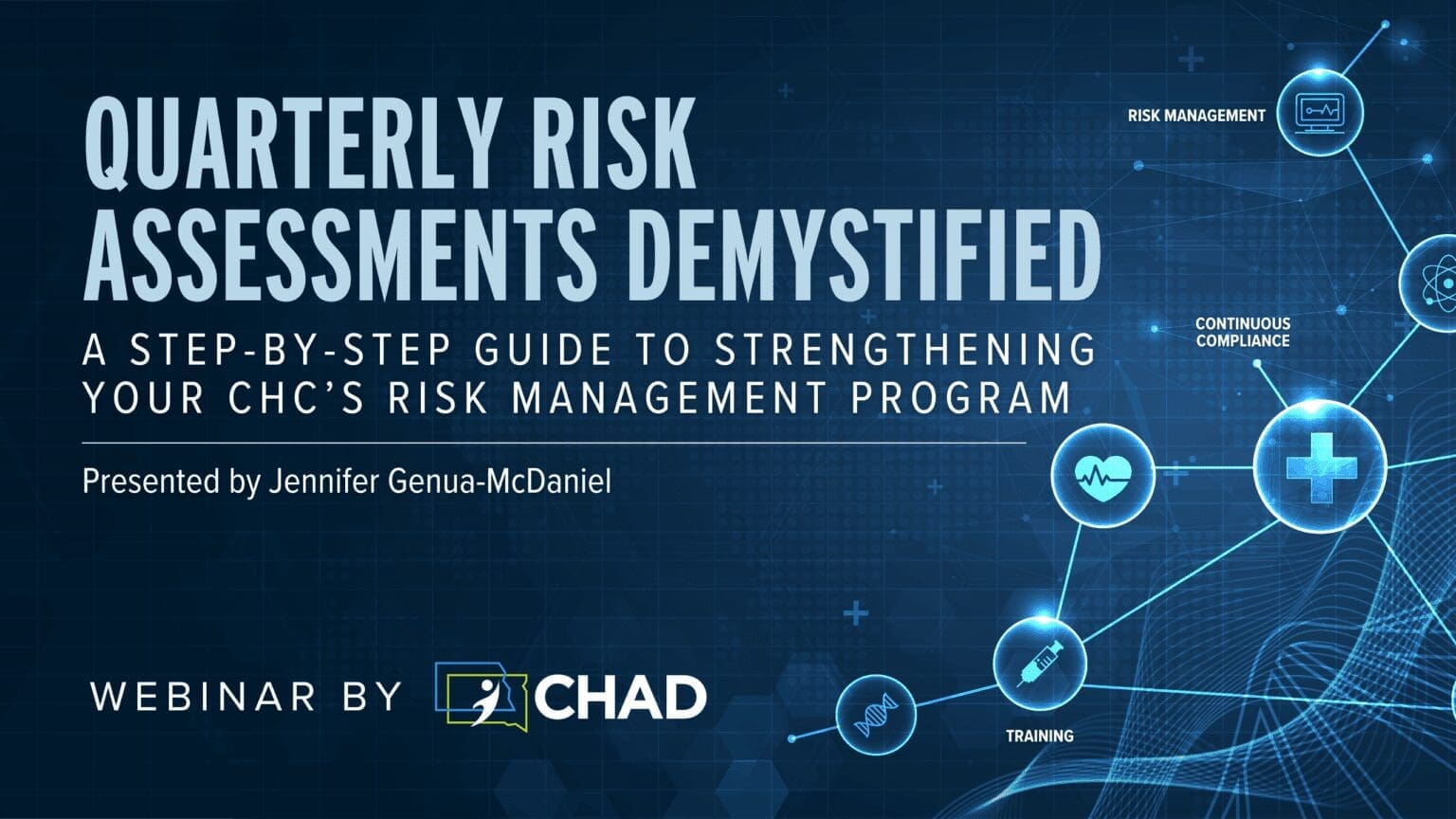 QUARTERLY RISK ASSESSMENTS DEMYSTIFIED

A STEP-BY-STEP GUIDE TO STRENGTHENING YOUR CHC'S RISK MANAGEMENT PROGRAM

Presented by Jennifer Genua-McDaniel

WEBINAR BY CHAD

RISK MANAGEMENT

CONTINUOUS COMPLIANCE

TRAINING